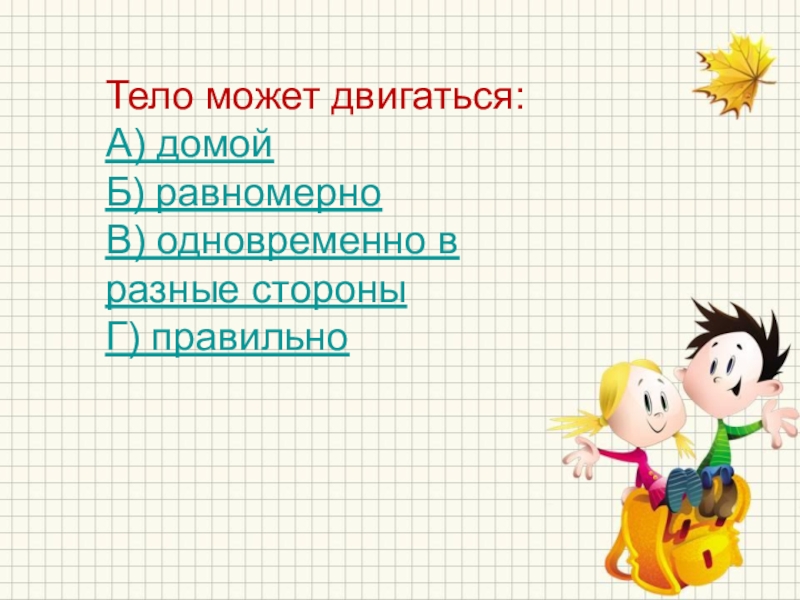 Тело может двигаться:
А) домой
Б) равномерно
В) одновременно в разные стороны
Г) правильно